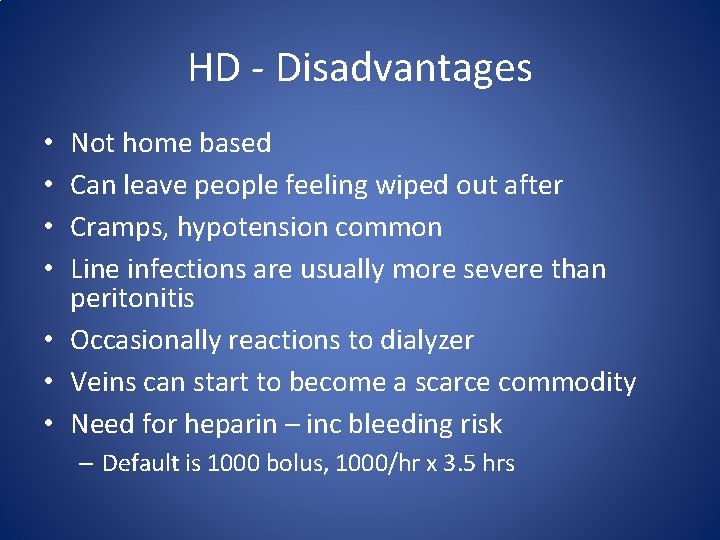 HD - Disadvantages

• Not home based
• Can leave people feeling wiped out after
• Cramps, hypotension common
• Line infections are usually more severe than peritonitis
• Occasionally reactions to dialyzer
• Veins can start to become a scarce commodity
• Need for heparin – inc bleeding risk
– Default is 1000 bolus, 1000/hr x 3.5 hrs